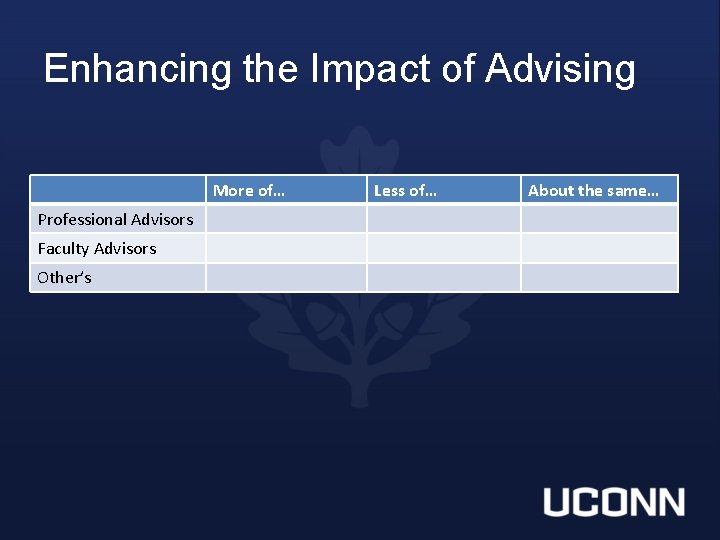 Enhancing the Impact of Advising

| | More of… | Less of… | About the same… |
|---|---|---|---|
| Professional Advisors | | | |
| Faculty Advisors | | | |
| Other's | | | |

UCONN